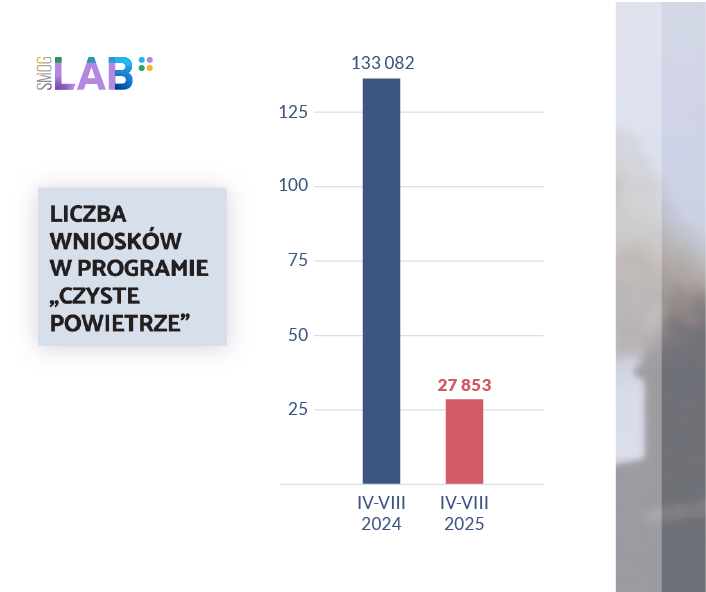 SMOG LAB

LICZBA WNIOSKÓW W PROGRAMIE „CZYSTE POWIETRZE”

133 082

125

100

75

50

27 853

25

IV-VIII 2024

IV-VIII 2025